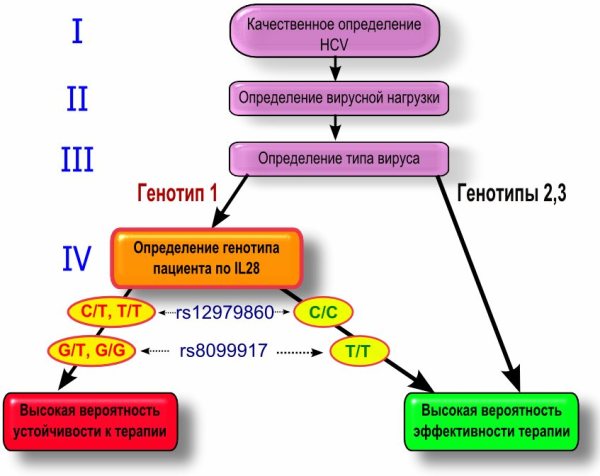 I

Качественное определение HCV

II

Определение вирусной нагрузки

III

Определение типа вируса

Генотип 1

Генотипы 2,3

IV

Определение генотипа пациента по IL28

C/T, T/T

rs12979860

C/C

G/T, G/G

rs8099917

T/T

Высокая вероятность устойчивости к терапии

Высокая вероятность эффективности терапии